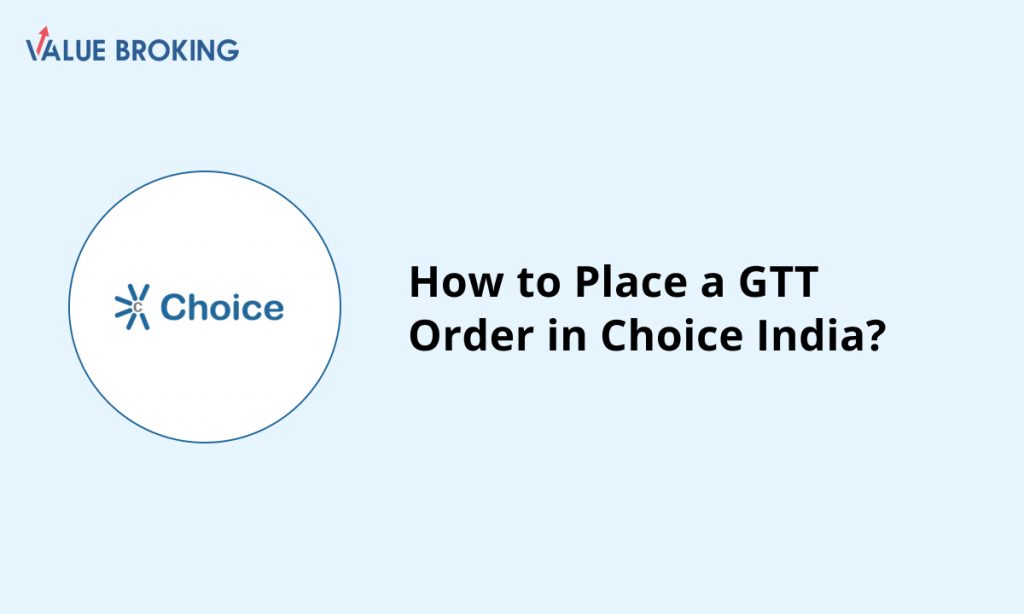 VALUE BROKING

Choice

How to Place a GTT Order in Choice India?